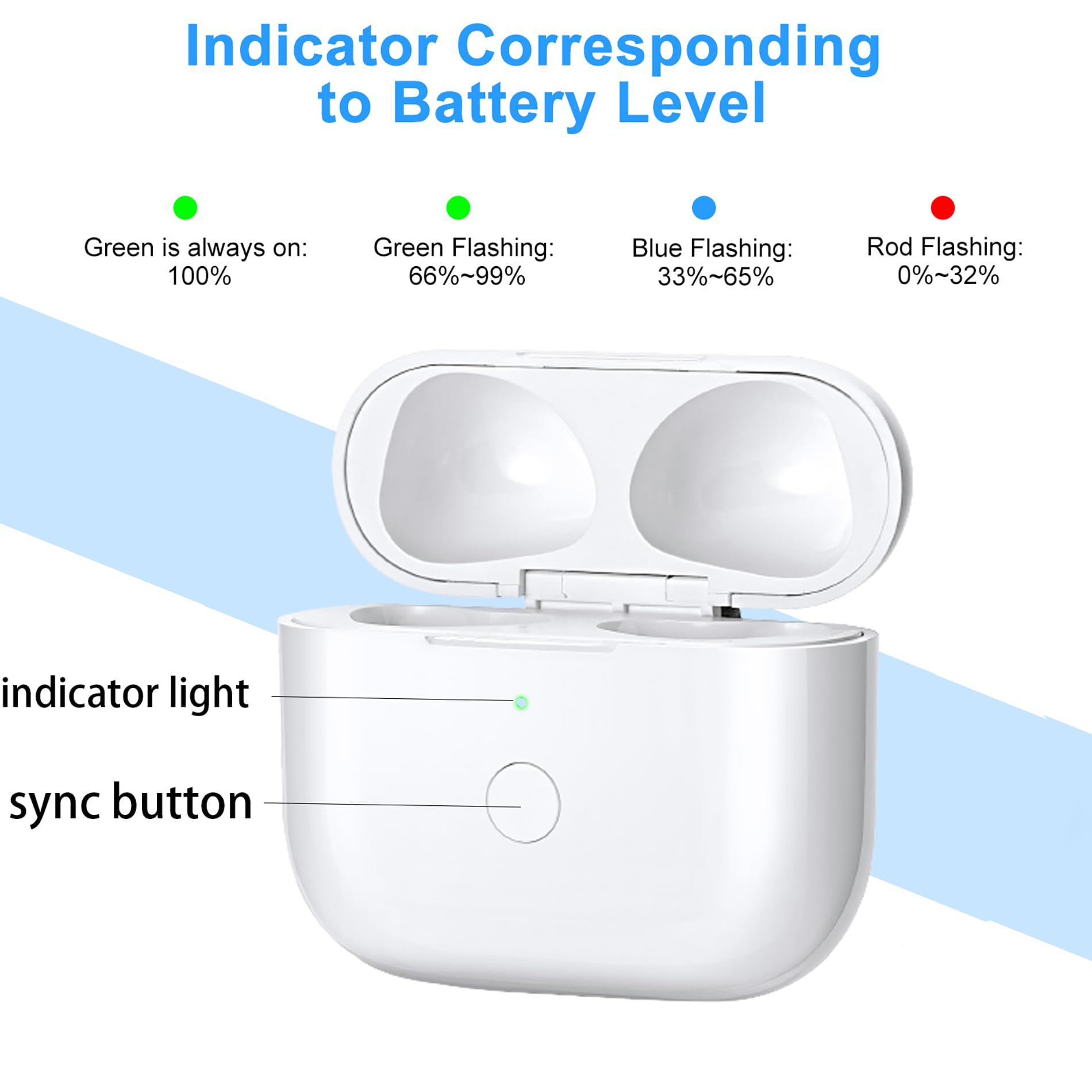 Indicator Corresponding to Battery Level

Green is always on:
100%

Green Flashing:
66%~99%

Blue Flashing:
33%~65%

Rod Flashing:
0%~32%

indicator light

sync button